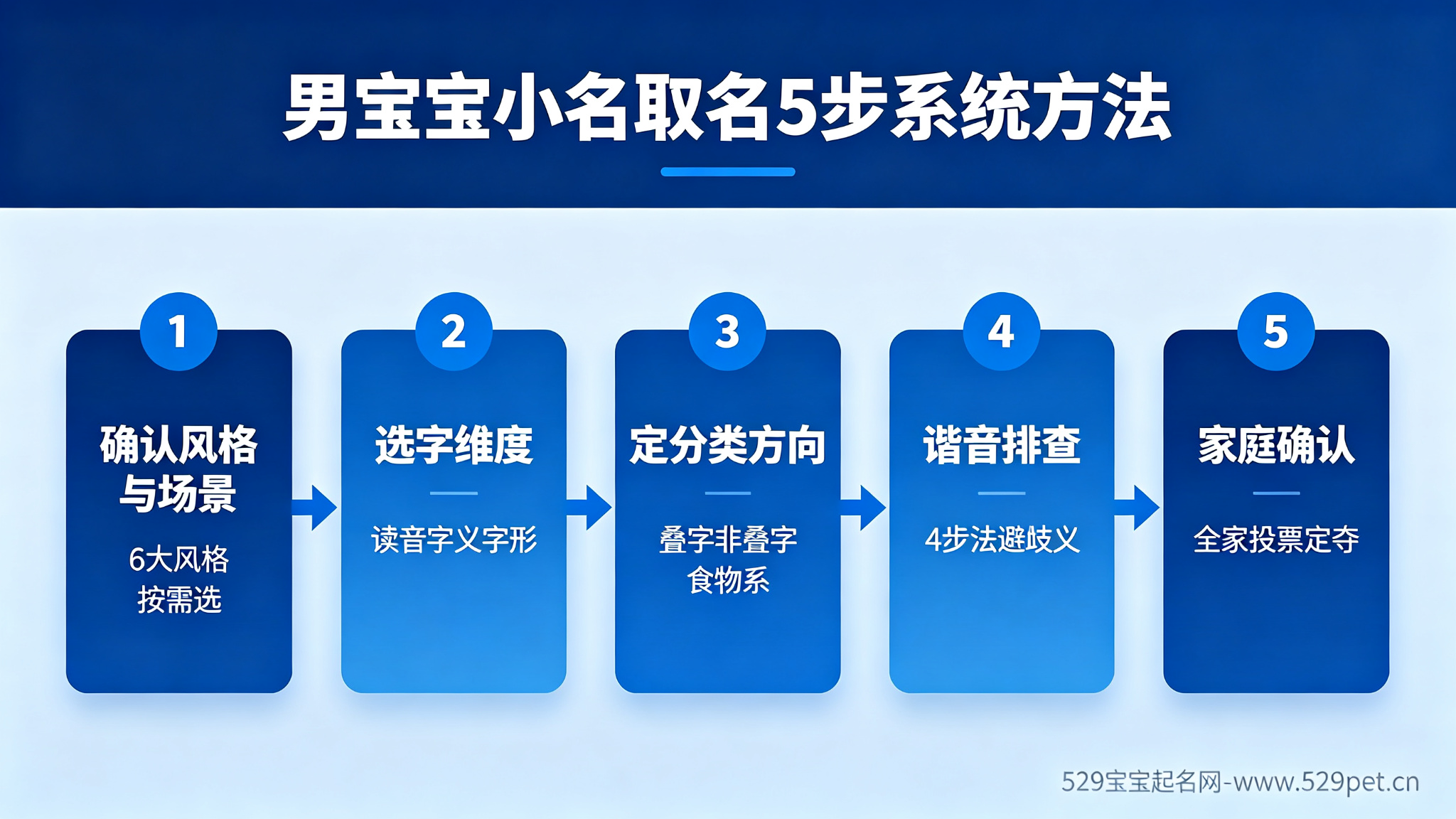 男宝宝小名取名5步系统方法

1
确认风格与场景
6大风格按需选

2
选字维度
读音字义字形

3
定分类方向
叠字非叠字食物系

4
谐音排查
4步法避歧义

5
家庭确认
全家投票定夺

529宝宝起名网-www.529pet.cn